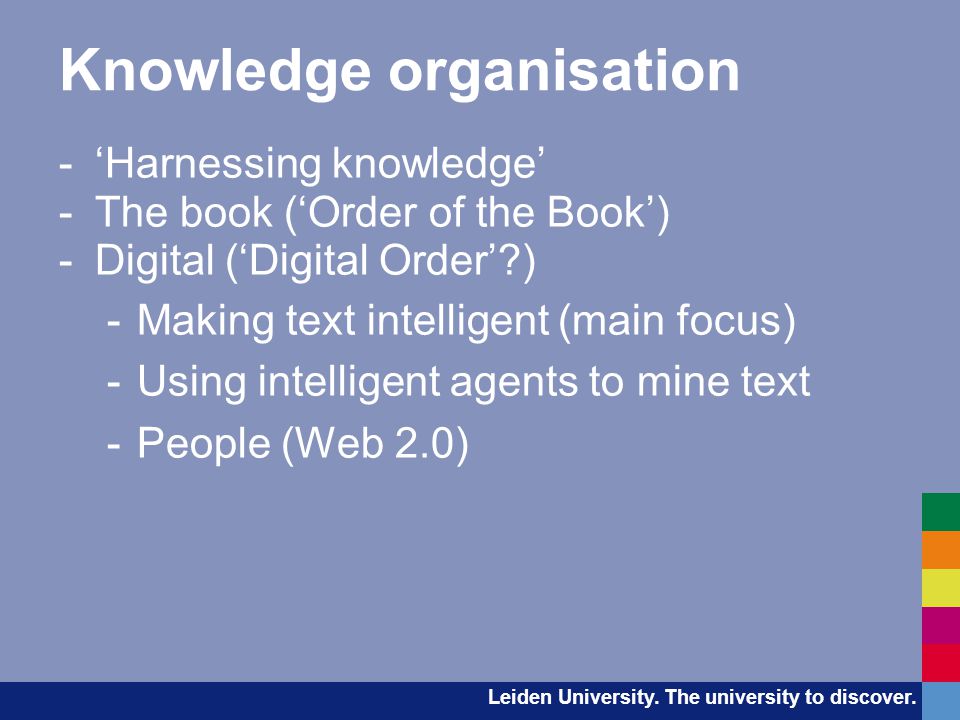 Knowledge organisation

- ‘Harnessing knowledge’
- The book (‘Order of the Book’)
- Digital (‘Digital Order’?)
  - Making text intelligent (main focus)
  - Using intelligent agents to mine text
  - People (Web 2.0)

Leiden University. The university to discover.